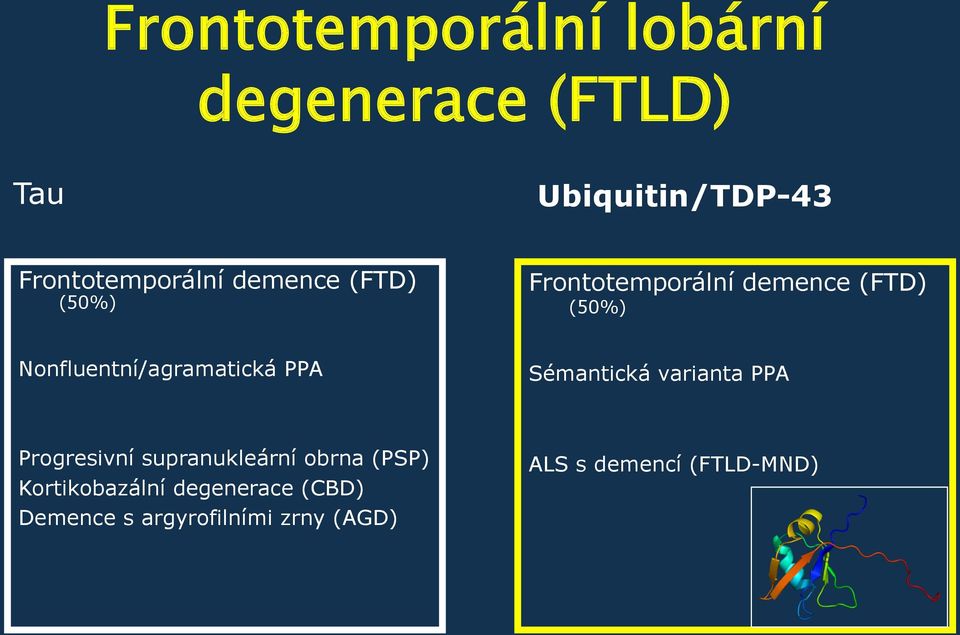 Frontotemporální lobární degenerace (FTLD)

Tau

Frontotemporální demence (FTD) (50%)

Nonfluentní/agramatická PPA

Progresivní supranukleární obrna (PSP)
Kortikobazální degenerace (CBD)
Demence s argyrofilními zrny (AGD)

Ubiquitin/TDP-43

Frontotemporální demence (FTD) (50%)

Sémantická varianta PPA

ALS s demencí (FTLD-MND)